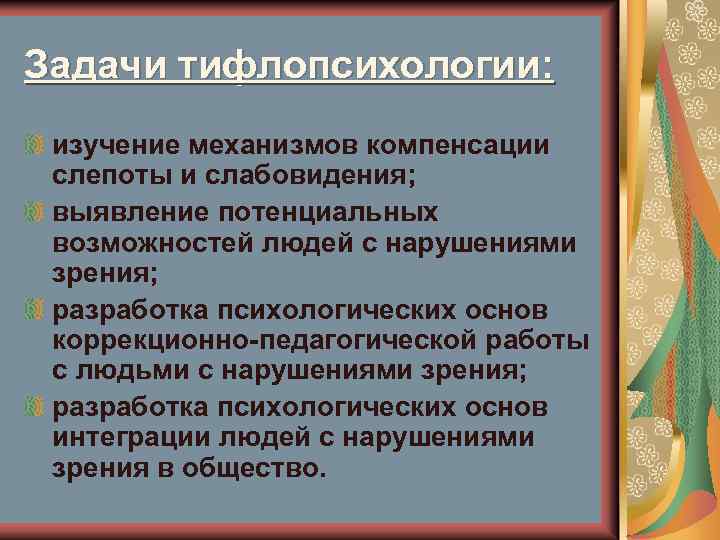 Задачи тифлопсихологии:

изучение механизмов компенсации слепоты и слабовидения;

выявление потенциальных возможностей людей с нарушениями зрения;

разработка психологических основ коррекционно-педагогической работы с людьми с нарушениями зрения;

разработка психологических основ интеграции людей с нарушениями зрения в общество.